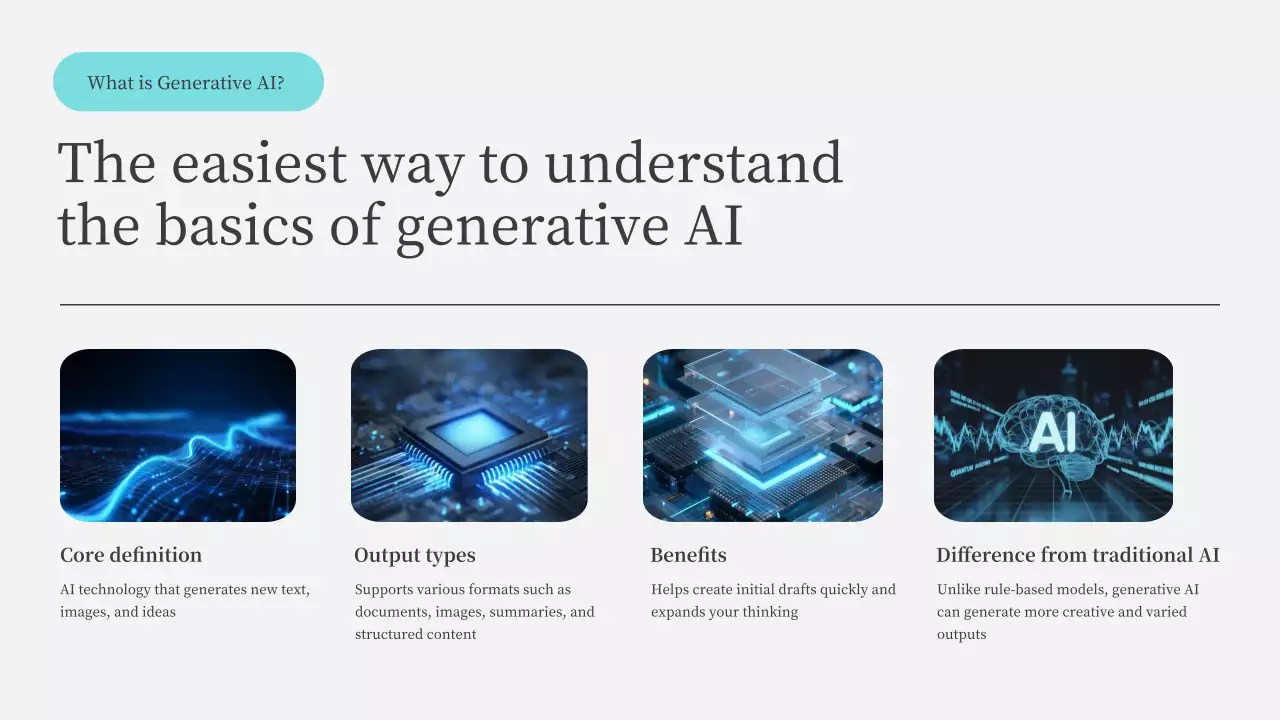 What is Generative AI?

The easiest way to understand the basics of generative AI

AI

Core definition

AI technology that generates new text, images, and ideas

Output types

Supports various formats such as documents, images, summaries, and structured content

Benefits

Helps create initial drafts quickly and expands your thinking

Difference from traditional AI

Unlike rule-based models, generative AI can generate more creative and varied outputs